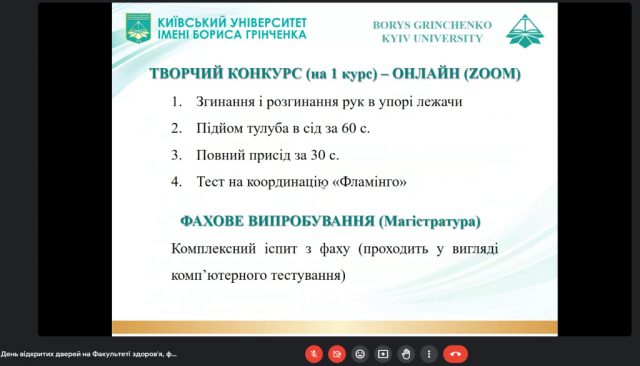 КИЇВСЬКИЙ УНІВЕРСИТЕТ
ІМЕНІ БОРИСА ГРІНЧЕНКА

BORYS GRINCHENKO
KYIV UNIVERSITY

ТВОРЧИЙ КОНКУРС (на 1 курс) – ОНЛАЙН (ZOOM)

1. Згинання і розгинання рук в упорі лежачи
2. Підйом тулуба в сід за 60 с.
3. Повний присід за 30 с.
4. Тест на координацію «Фламінго»

ФАХОВЕ ВИПРОБУВАННЯ (Магістратура)

Комплексний іспит з фаху (проходить у вигляді комп'ютерного тестування)

День відкритих дверей на Факультеті здоров'я, ф...